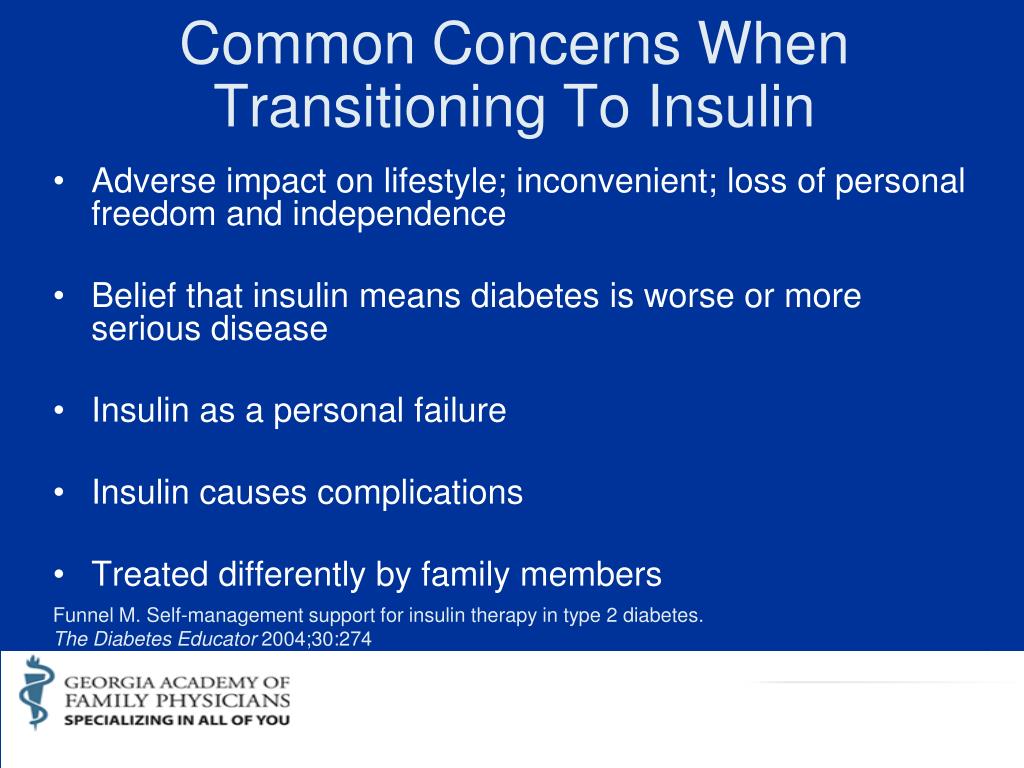 Common Concerns When Transitioning To Insulin

• Adverse impact on lifestyle; inconvenient; loss of personal freedom and independence

• Belief that insulin means diabetes is worse or more serious disease

• Insulin as a personal failure

• Insulin causes complications

• Treated differently by family members

Funnel M. Self-management support for insulin therapy in type 2 diabetes. The Diabetes Educator 2004;30:274

GEORGIA ACADEMY OF FAMILY PHYSICIANS
SPECIALIZING IN ALL OF YOU